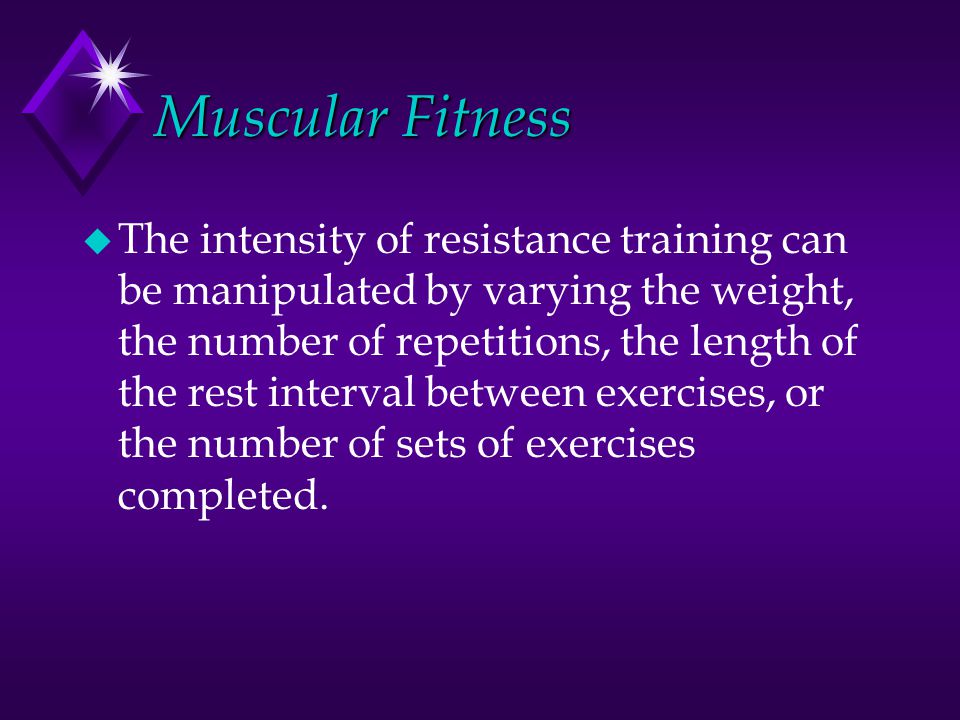 Muscular Fitness

The intensity of resistance training can be manipulated by varying the weight, the number of repetitions, the length of the rest interval between exercises, or the number of sets of exercises completed.